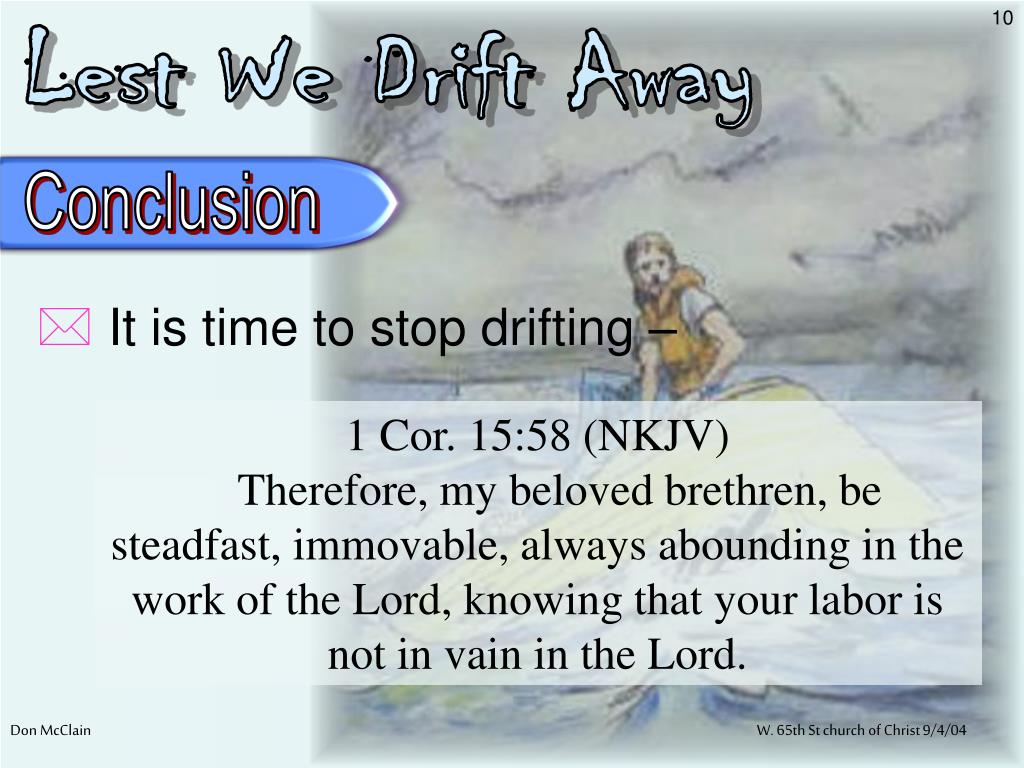 10

Lest We Drift Away

Conclusion

It is time to stop drifting –

1 Cor. 15:58 (NKJV)
Therefore, my beloved brethren, be steadfast, immovable, always abounding in the work of the Lord, knowing that your labor is not in vain in the Lord.

Don McClain

W. 65th St church of Christ 9/4/04